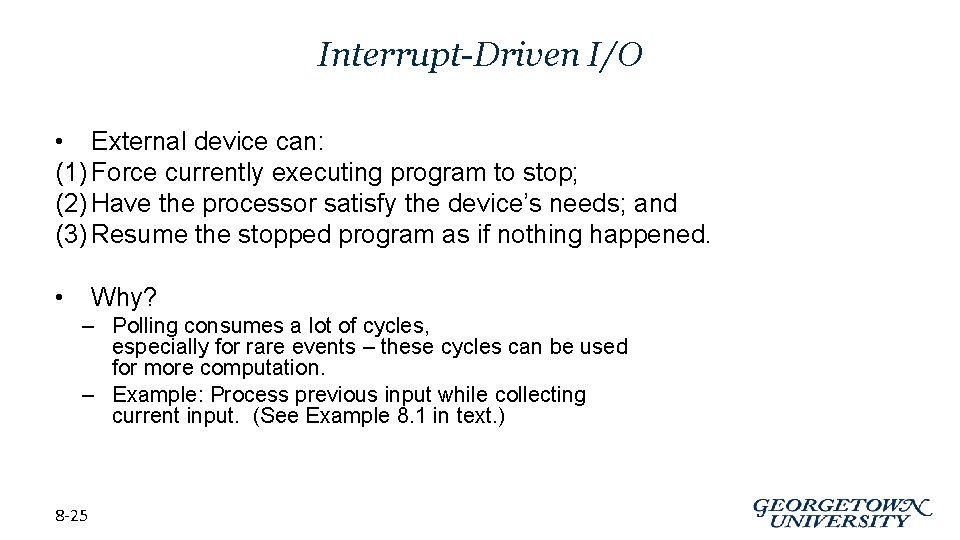 Interrupt-Driven I/O

• External device can:
(1) Force currently executing program to stop;
(2) Have the processor satisfy the device's needs; and
(3) Resume the stopped program as if nothing happened.

• Why?
– Polling consumes a lot of cycles, especially for rare events – these cycles can be used for more computation.
– Example: Process previous input while collecting current input. (See Example 8.1 in text.)

8-25

GEORGETOWN UNIVERSITY